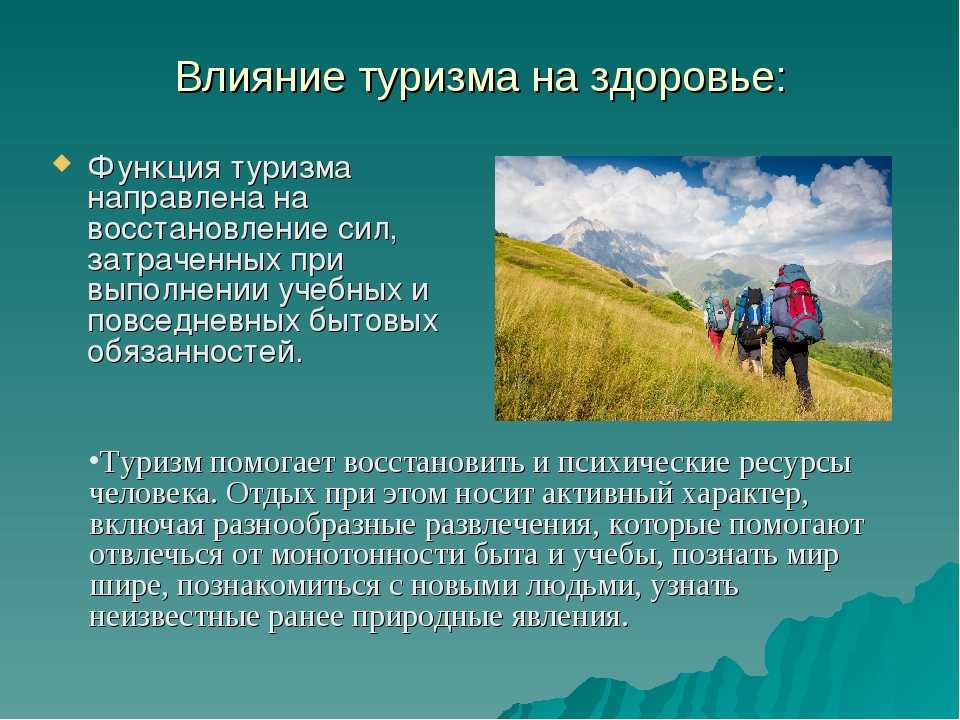 Влияние туризма на здоровье:

Функция туризма направлена на восстановление сил, затраченных при выполнении учебных и повседневных бытовых обязанностей.

•Туризм помогает восстановить и психические ресурсы человека. Отдых при этом носит активный характер, включая разнообразные развлечения, которые помогают отвлечься от монотонности быта и учебы, познать мир шире, познакомиться с новыми людьми, узнать неизвестные ранее природные явления.